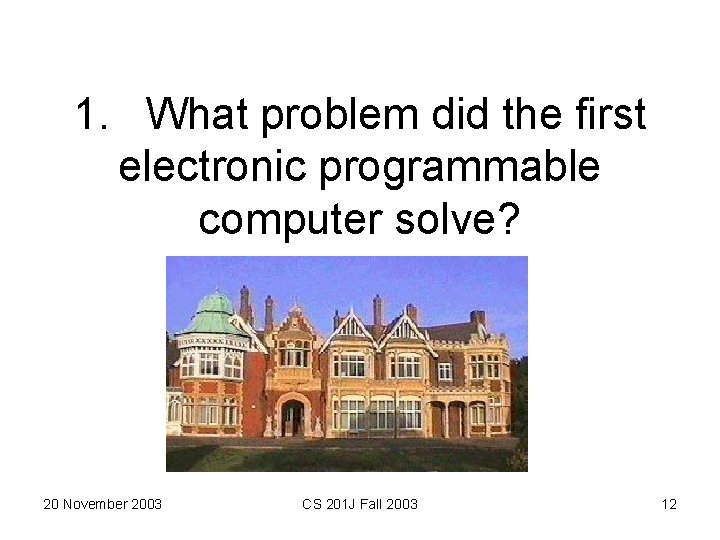 1. What problem did the first electronic programmable computer solve?

20 November 2003

CS 201J Fall 2003

12